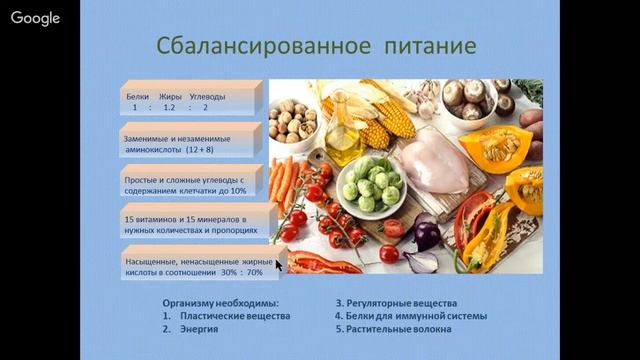 Google

Сбалансированное питание

Белки Жиры Углеводы
1 : 1.2 : 2

Заменимые и незаменимые аминокислоты (12 + 8)

Простые и сложные углеводы с содержанием клетчатки до 10%

15 витаминов и 15 минералов в нужных количествах и пропорциях

Насыщенные, ненасыщенные жирные кислоты в соотношении 30% : 70%

Организму необходимы:
1. Пластические вещества
2. Энергия

3. Регуляторные вещества
4. Белки для иммунной системы
5. Растительные волокна